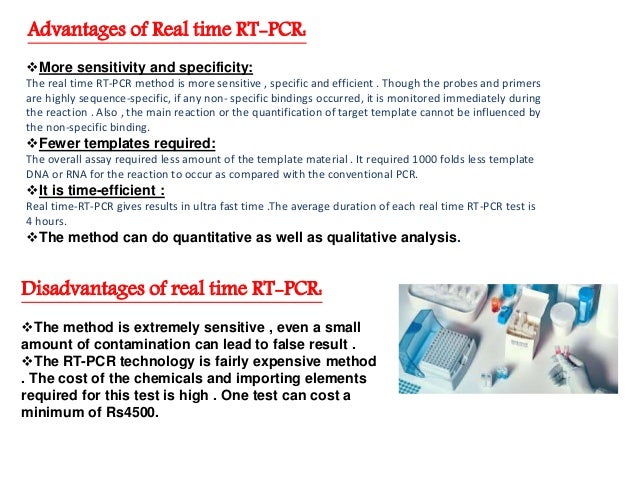 Advantages of Real time RT-PCR:

❖More sensitivity and specificity:
The real time RT-PCR method is more sensitive , specific and efficient . Though the probes and primers are highly sequence-specific, if any non- specific bindings occurred, it is monitored immediately during the reaction . Also , the main reaction or the quantification of target template cannot be influenced by the non-specific binding.

❖Fewer templates required:
The overall assay required less amount of the template material . It required 1000 folds less template DNA or RNA for the reaction to occur as compared with the conventional PCR.

❖It is time-efficient :
Real time-RT-PCR gives results in ultra fast time .The average duration of each real time RT-PCR test is 4 hours.

❖The method can do quantitative as well as qualitative analysis.

Disadvantages of real time RT-PCR:

❖The method is extremely sensitive , even a small amount of contamination can lead to false result .
❖The RT-PCR technology is fairly expensive method . The cost of the chemicals and importing elements required for this test is high . One test can cost a minimum of Rs4500.